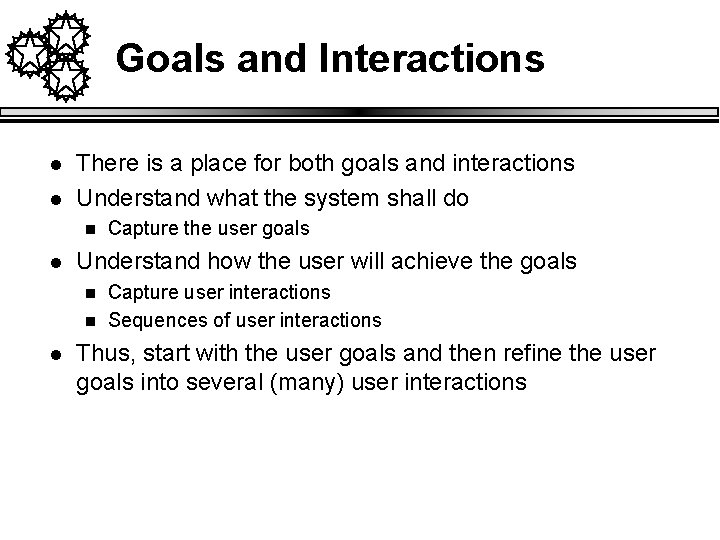 Goals and Interactions

- There is a place for both goals and interactions
- Understand what the system shall do
  - Capture the user goals
- Understand how the user will achieve the goals
  - Capture user interactions
  - Sequences of user interactions
- Thus, start with the user goals and then refine the user goals into several (many) user interactions